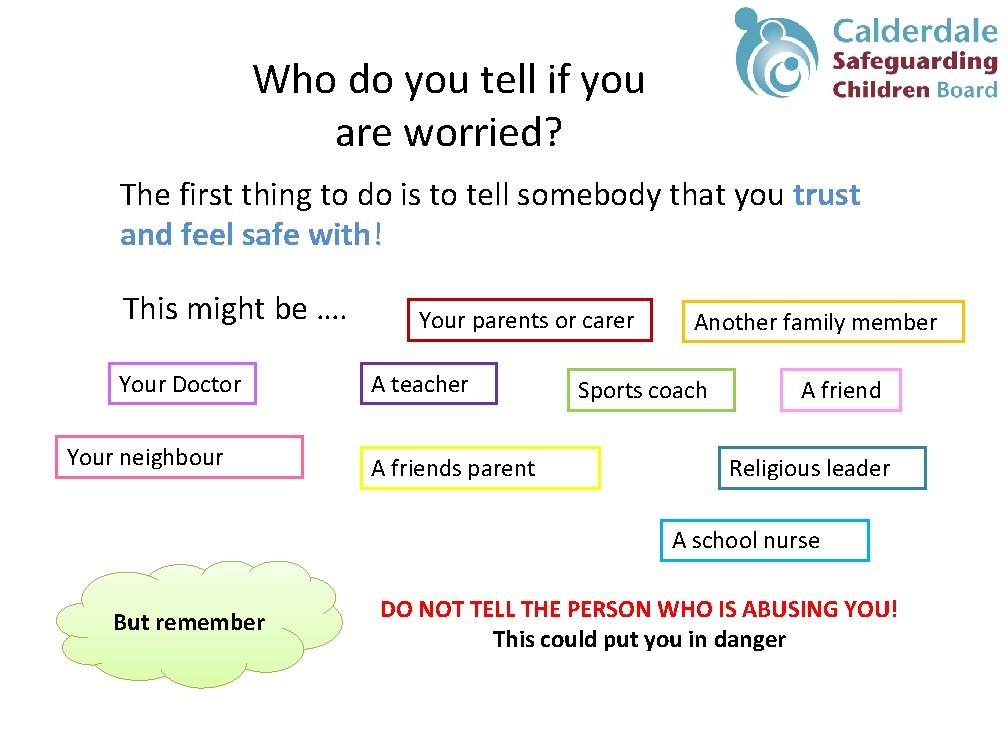 Calderdale Safeguarding Children Board

Who do you tell if you are worried?

The first thing to do is to tell somebody that you trust and feel safe with!

This might be ….

Your parents or carer

Another family member

Your Doctor

A teacher

Sports coach

A friend

Your neighbour

A friends parent

Religious leader

A school nurse

But remember

DO NOT TELL THE PERSON WHO IS ABUSING YOU!
This could put you in danger